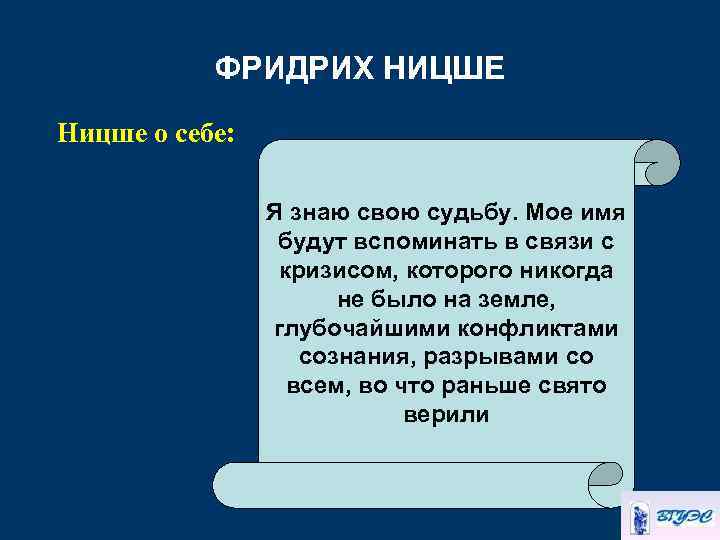 ФРИДРИХ НИЦШЕ

Ницше о себе:

Я знаю свою судьбу. Мое имя будут вспоминать в связи с кризисом, которого никогда не было на земле, глубочайшими конфликтами сознания, разрывами со всем, во что раньше свято верили

ВГУЭС